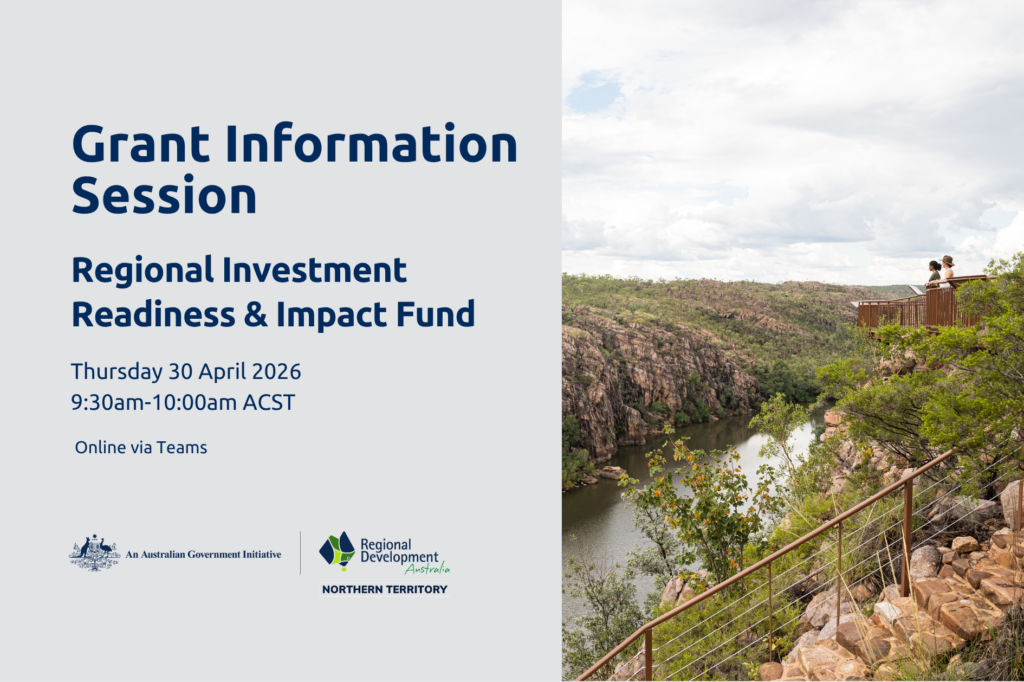 Grant Information Session

Regional Investment Readiness & Impact Fund

Thursday 30 April 2026
9:30am-10:00am ACST

Online via Teams

An Australian Government Initiative

Regional Development Australia
NORTHERN TERRITORY